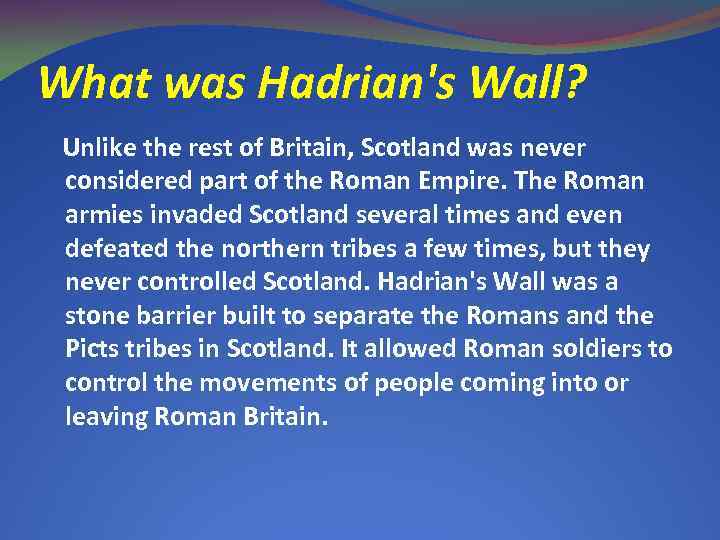 What was Hadrian's Wall?

Unlike the rest of Britain, Scotland was never considered part of the Roman Empire. The Roman armies invaded Scotland several times and even defeated the northern tribes a few times, but they never controlled Scotland. Hadrian's Wall was a stone barrier built to separate the Romans and the Picts tribes in Scotland. It allowed Roman soldiers to control the movements of people coming into or leaving Roman Britain.